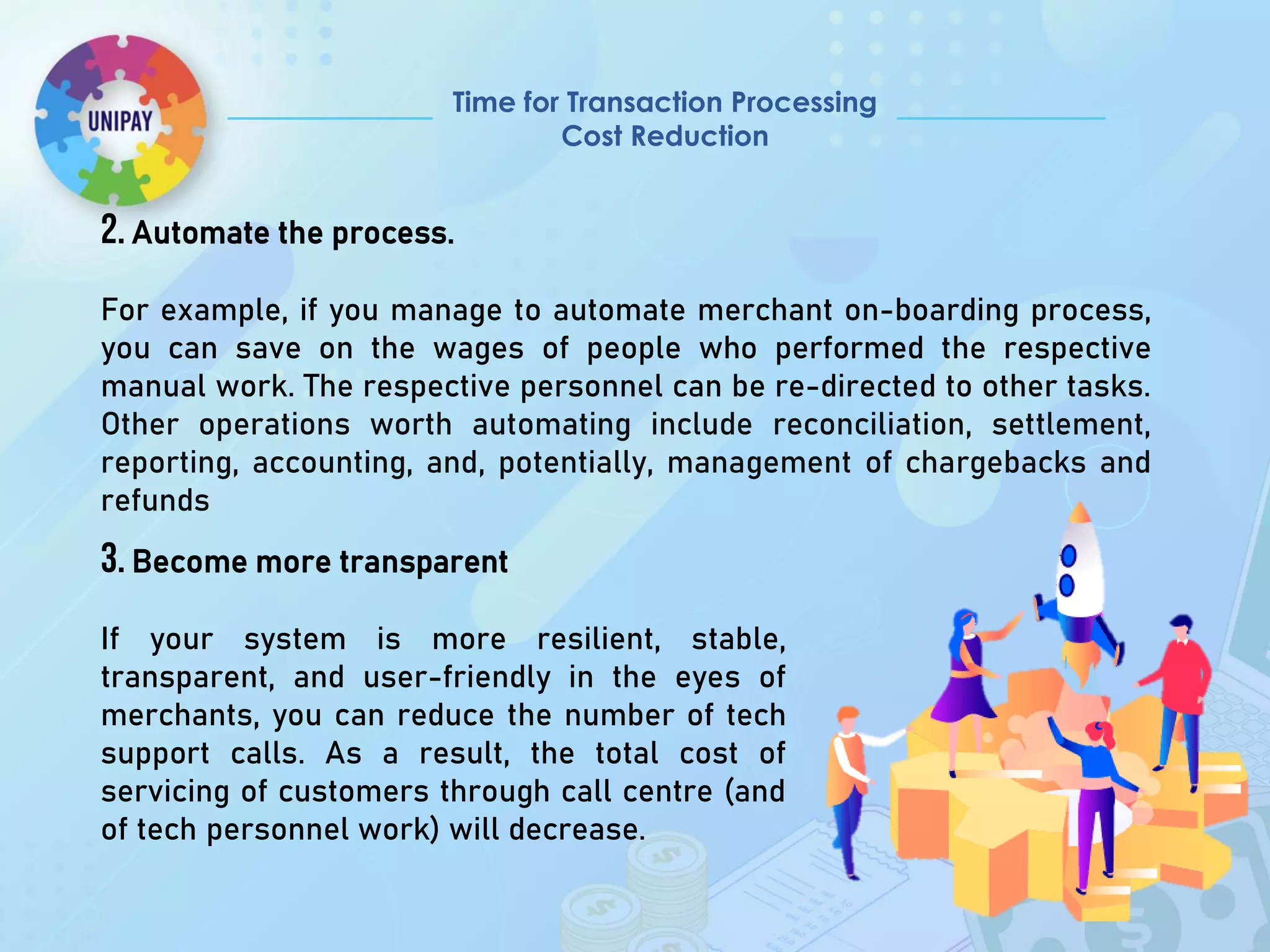 UNIPAY

Time for Transaction Processing Cost Reduction

2. Automate the process.

For example, if you manage to automate merchant on-boarding process, you can save on the wages of people who performed the respective manual work. The respective personnel can be re-directed to other tasks. Other operations worth automating include reconciliation, settlement, reporting, accounting, and, potentially, management of chargebacks and refunds

3. Become more transparent

If your system is more resilient, stable, transparent, and user-friendly in the eyes of merchants, you can reduce the number of tech support calls. As a result, the total cost of servicing of customers through call centre (and of tech personnel work) will decrease.